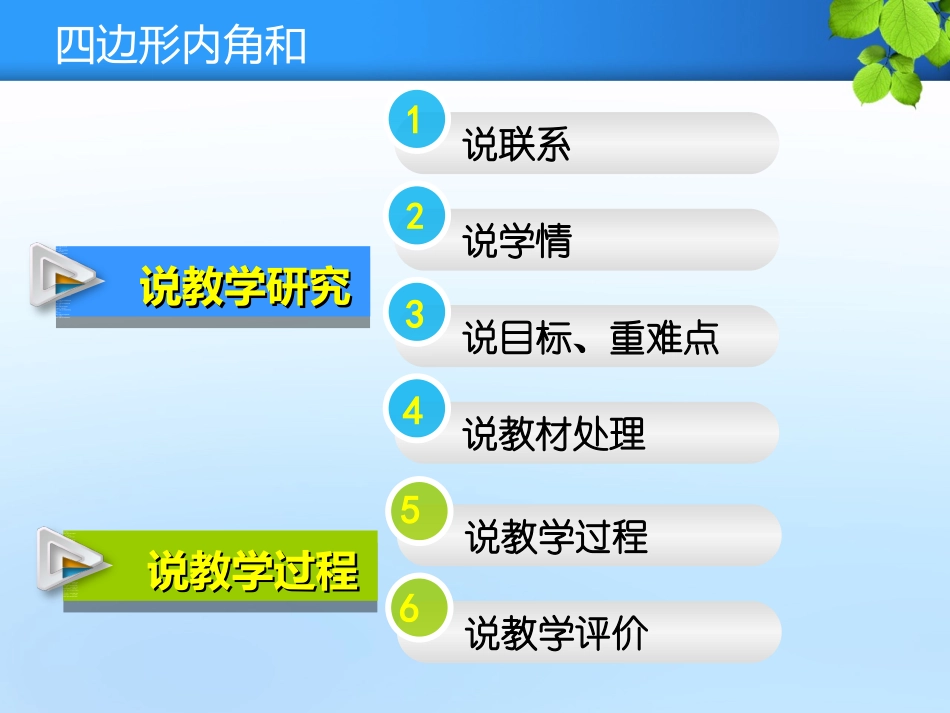 四边形内角和

说教学研究

说教学过程

1 说联系

2 说学情

3 说目标、重难点

4 说教材处理

5 说教学过程

6 说教学评价